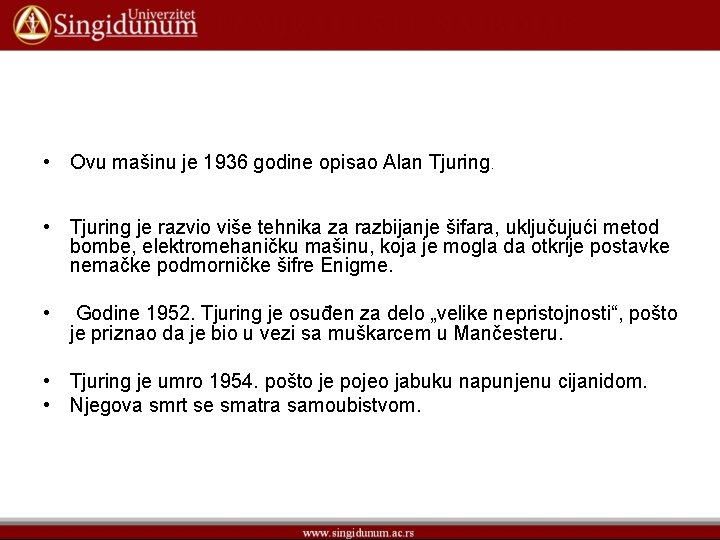 Univerzitet Singidunum

• Ovu mašinu je 1936 godine opisao Alan Tjuring.

• Tjuring je razvio više tehnika za razbijanje šifara, uključujući metod bombe, elektromehaničku mašinu, koja je mogla da otkrije postavke nemačke podmorničke šifre Enigme.

• Godine 1952. Tjuring je osuđen za delo „velike nepristojnosti“, pošto je priznao da je bio u vezi sa muškarcem u Mančesteru.

• Tjuring je umro 1954. pošto je pojeo jabuku napunjenu cijanidom.
• Njegova smrt se smatra samoubistvom.

www.singidunum.ac.rs